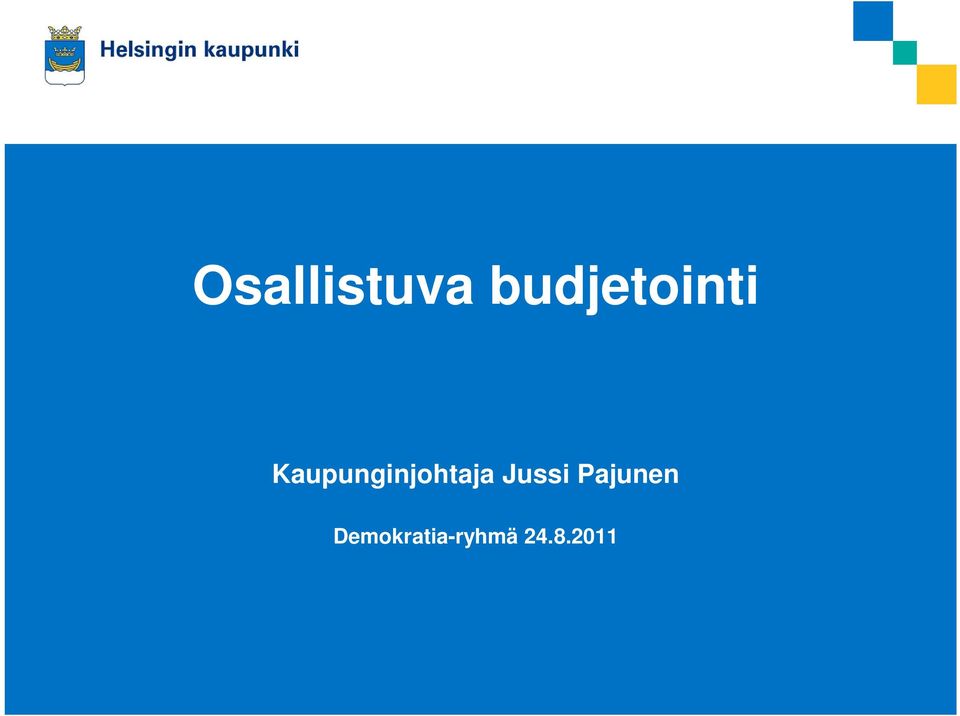 Helsingin kaupunki

Osallistuva budjetointi

Kaupunginjohtaja Jussi Pajunen

Demokratia-ryhmä 24.8.2011